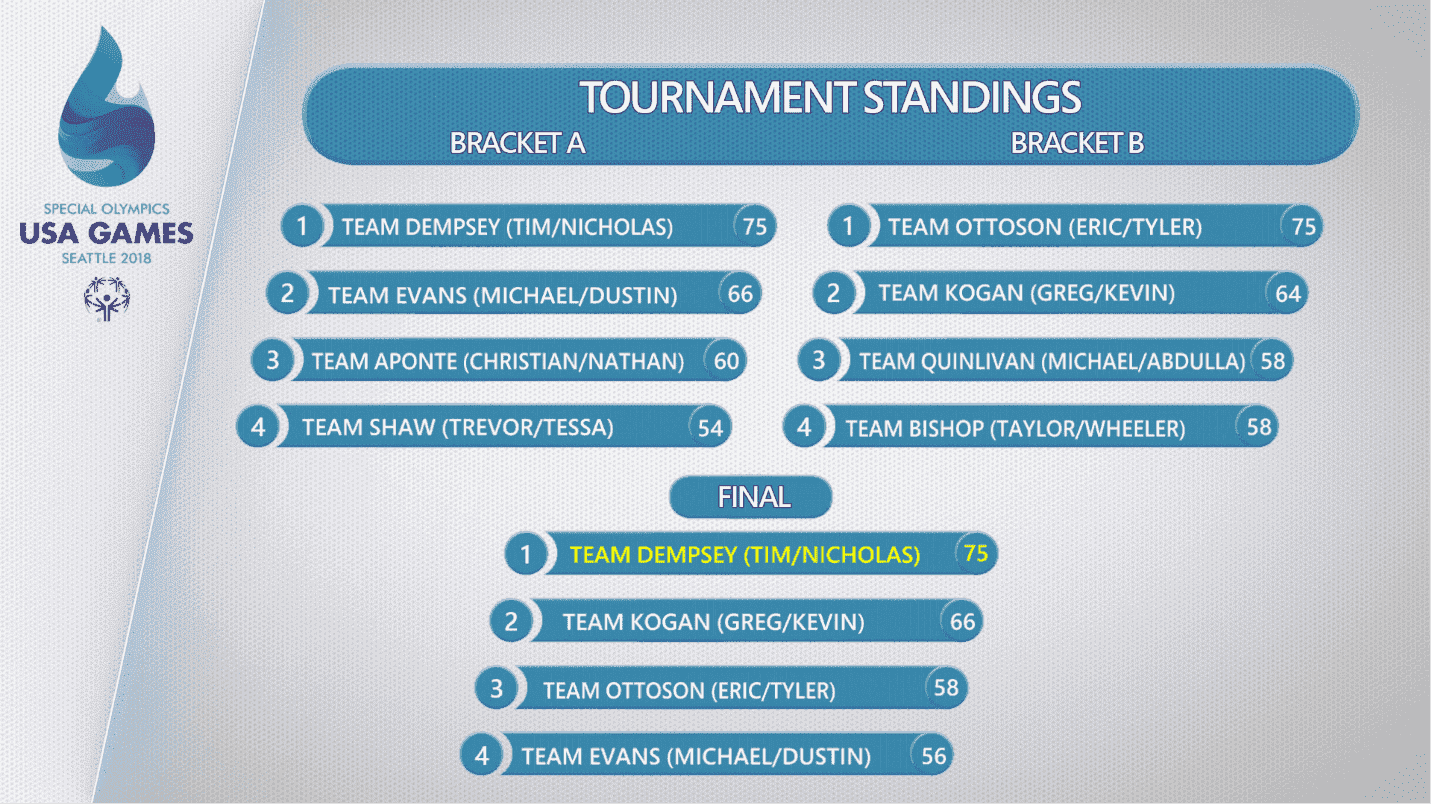 SPECIAL OLYMPICS
USA GAMES
SEATTLE 2018

TOURNAMENT STANDINGS

BRACKET A

1 TEAM DEMPSEY (TIM/NICHOLAS) 75
2 TEAM EVANS (MICHAEL/DUSTIN) 66
3 TEAM APONTE (CHRISTIAN/NATHAN) 60
4 TEAM SHAW (TREVOR/TESSA) 54

BRACKET B

1 TEAM OTTOSON (ERIC/TYLER) 75
2 TEAM KOGAN (GREG/KEVIN) 64
3 TEAM QUINLIVAN (MICHAEL/ABDULLA) 58
4 TEAM BISHOP (TAYLOR/WHEELER) 58

FINAL

1 TEAM DEMPSEY (TIM/NICHOLAS) 75
2 TEAM KOGAN (GREG/KEVIN) 66
3 TEAM OTTOSON (ERIC/TYLER) 58
4 TEAM EVANS (MICHAEL/DUSTIN) 56